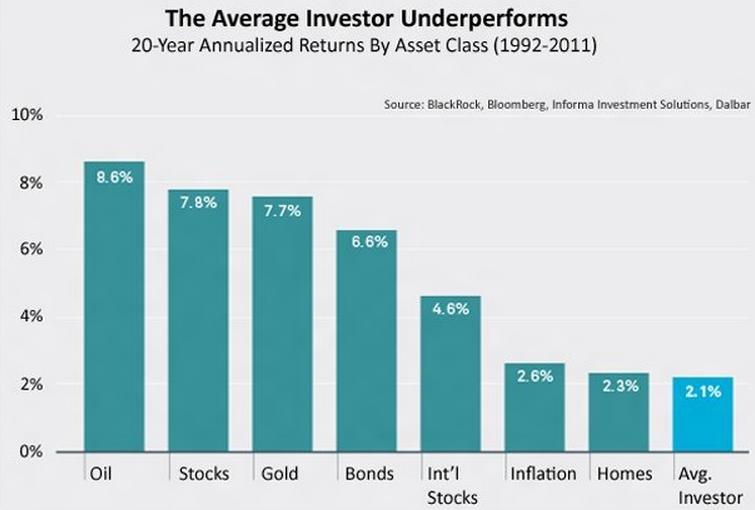 The Average Investor Underperforms
20-Year Annualized Returns By Asset Class (1992-2011)

Source: BlackRock, Bloomberg, Informa Investment Solutions, Dalbar

10%
8%
6%
4%
2%
0%

8.6%
7.8%
7.7%
6.6%
4.6%
2.6%
2.3%
2.1%

Oil
Stocks
Gold
Bonds
Int'l Stocks
Inflation
Homes
Avg. Investor